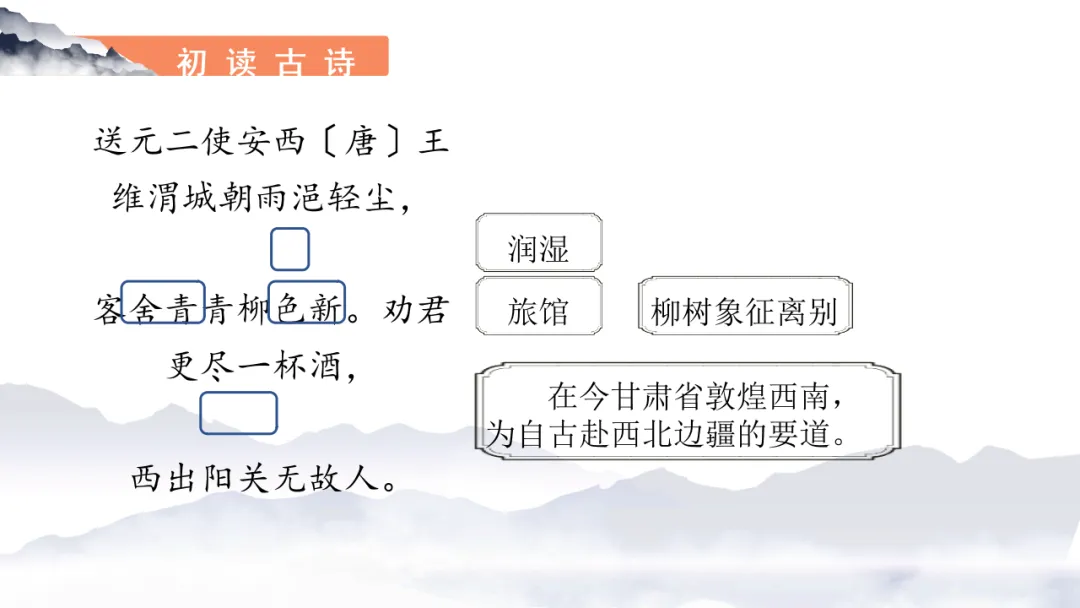 初读古诗

送元二使安西〔唐〕王维渭城朝雨浥轻尘，

客舍青青柳色新。劝君更尽一杯酒，

西出阳关无故人。

润湿

旅馆

柳树象征离别

在今甘肃省敦煌西南，为自古赴西北边疆的要道。